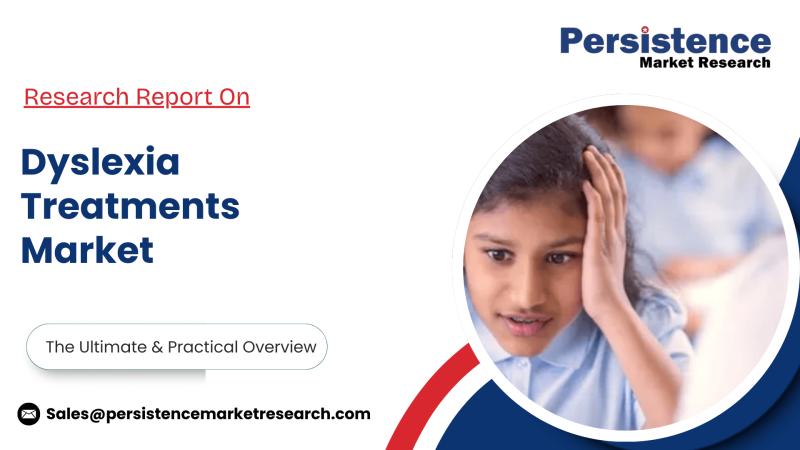 Persistence
Market Research

Research Report On

Dyslexia Treatments Market

The Ultimate & Practical Overview

Sales@persistencemarketresearch.com